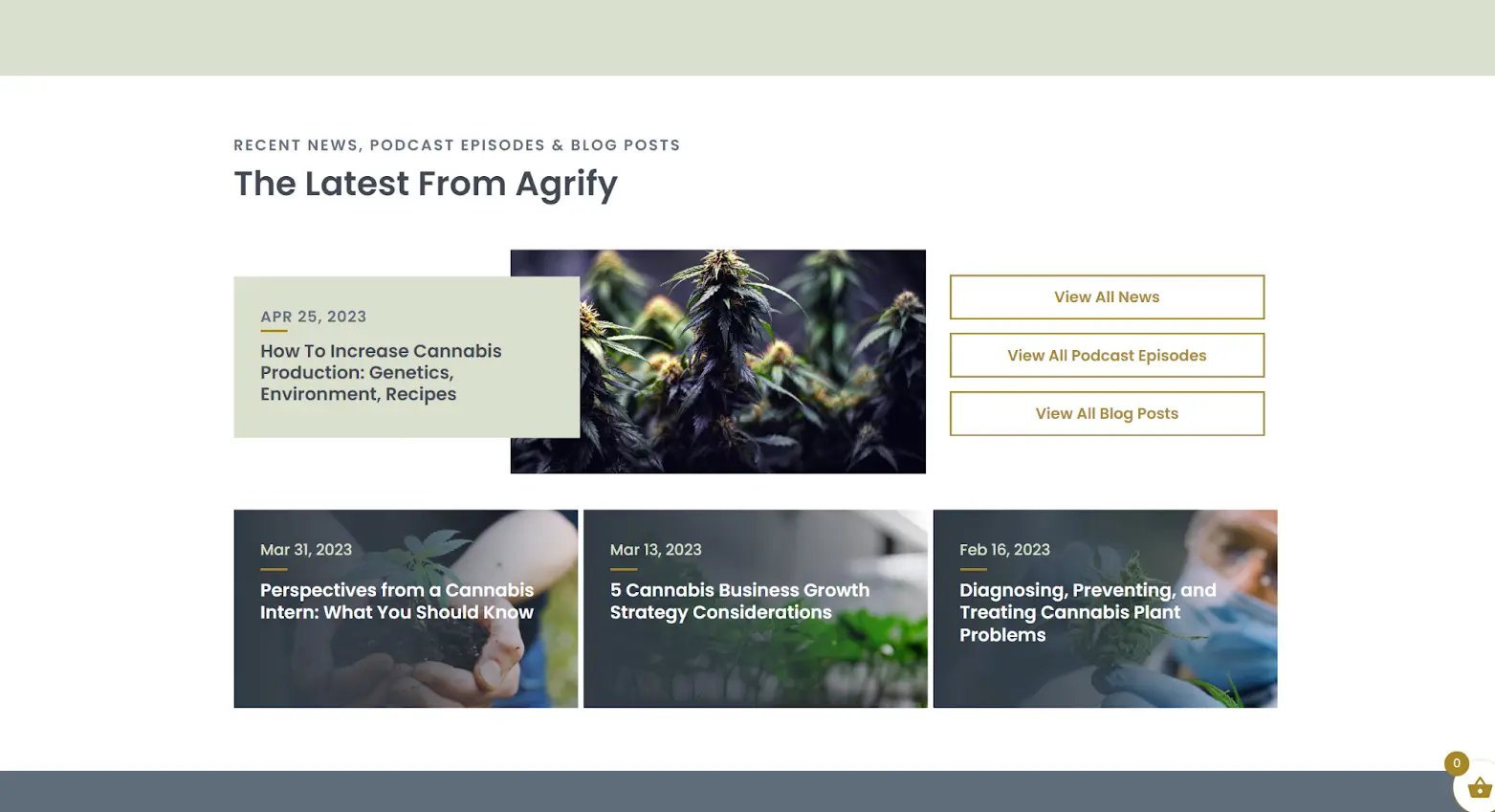 RECENT NEWS, PODCAST EPISODES & BLOG POSTS

The Latest From Agrify

APR 25, 2023

How To Increase Cannabis Production: Genetics, Environment, Recipes

View All News

View All Podcast Episodes

View All Blog Posts

Mar 31, 2023

Perspectives from a Cannabis Intern: What You Should Know

Mar 13, 2023

5 Cannabis Business Growth Strategy Considerations

Feb 16, 2023

Diagnosing, Preventing, and Treating Cannabis Plant Problems

0